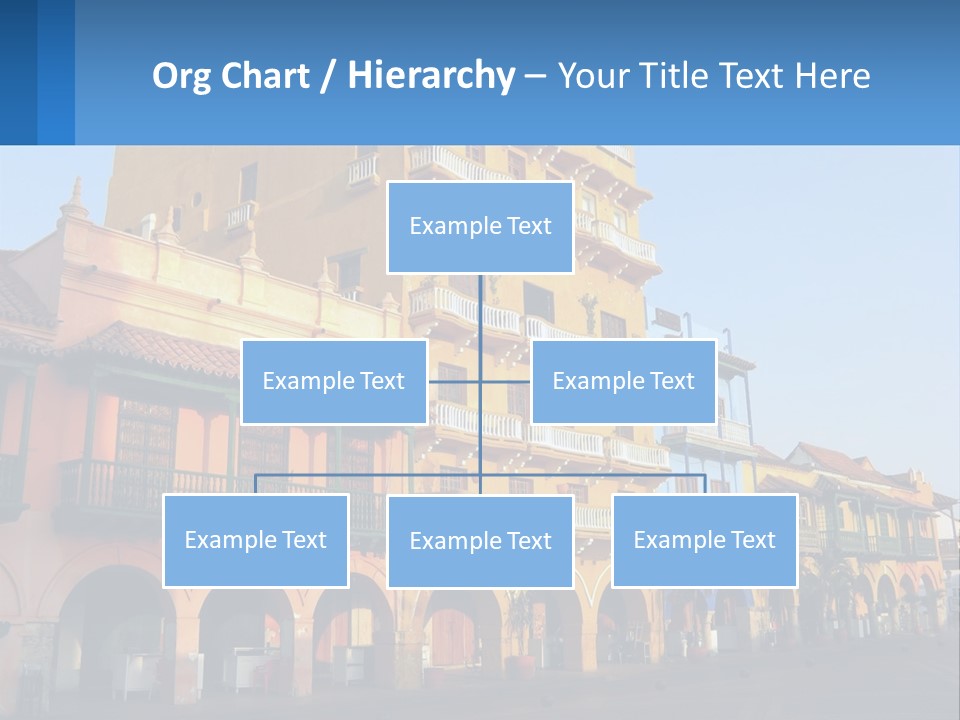 Org Chart / Hierarchy – Your Title Text Here

Example Text

Example Text

Example Text

Example Text

Example Text

Example Text